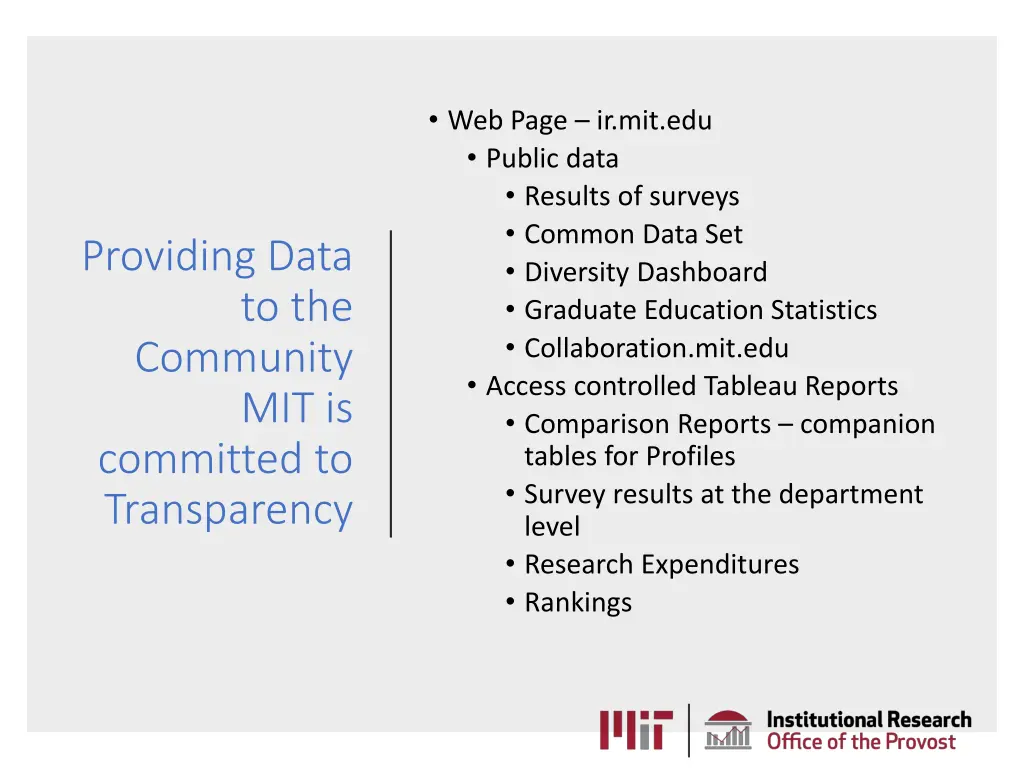 Providing Data to the Community MIT is committed to Transparency

• Web Page – ir.mit.edu
  • Public data
    • Results of surveys
    • Common Data Set
    • Diversity Dashboard
    • Graduate Education Statistics
    • Collaboration.mit.edu
  • Access controlled Tableau Reports
    • Comparison Reports – companion tables for Profiles
    • Survey results at the department level
    • Research Expenditures
    • Rankings

MIT

Institutional Research
Office of the Provost